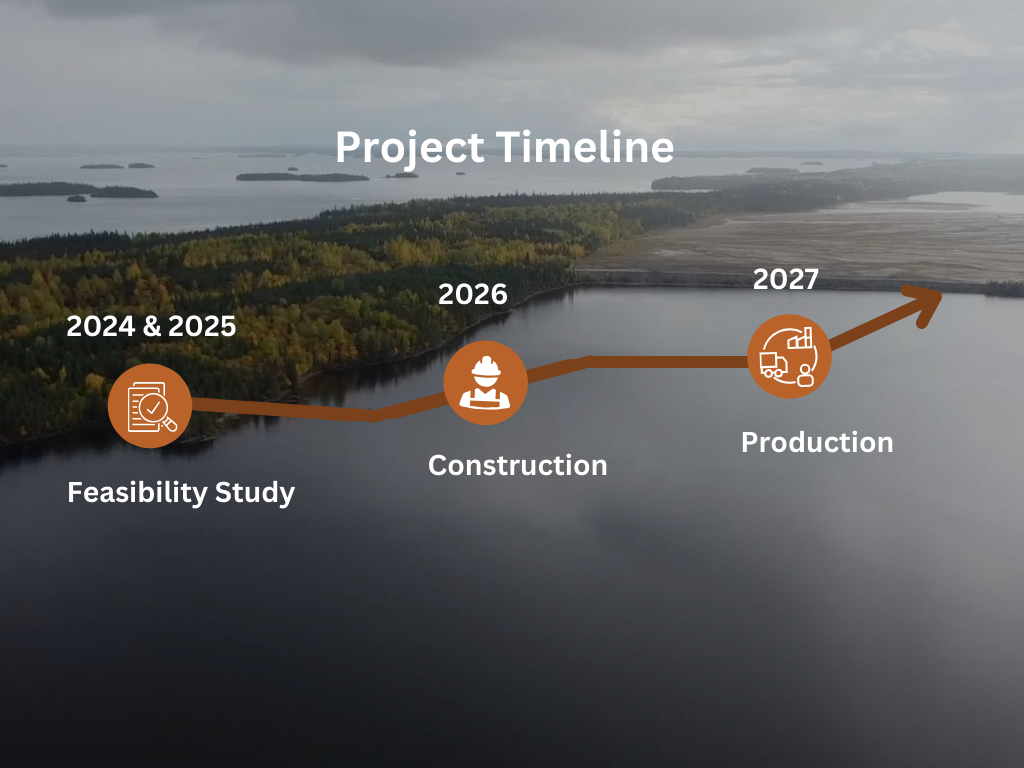 Project Timeline

2024 & 2025

Feasibility Study

2026

Construction

2027

Production